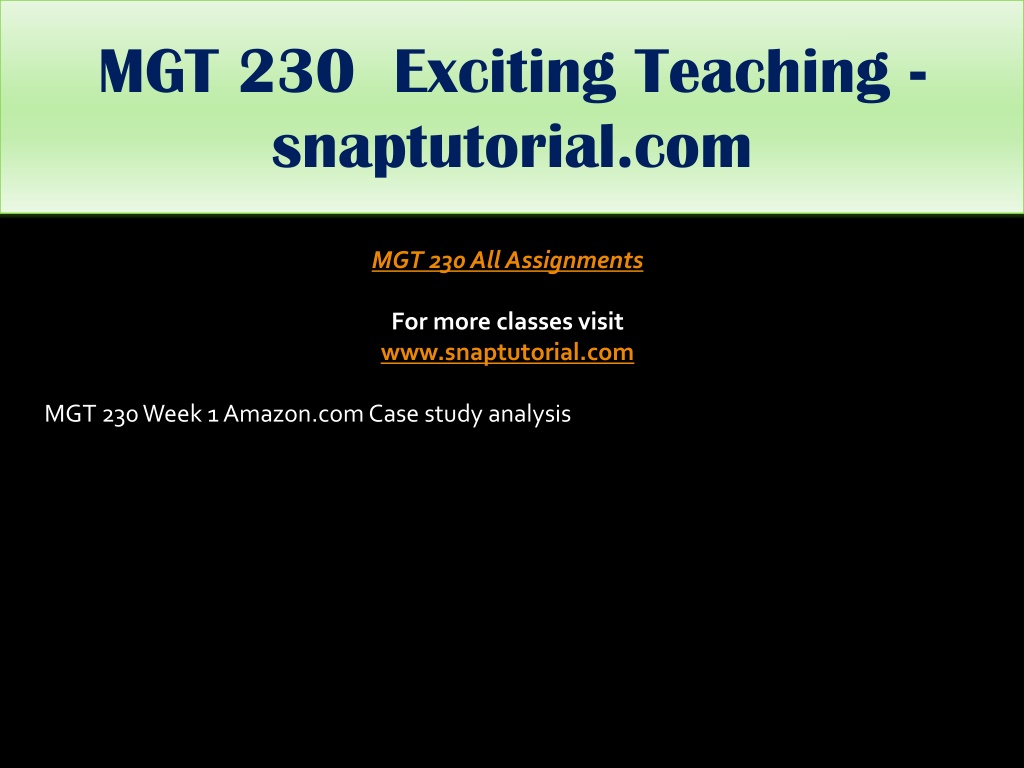 MGT 230 Exciting Teaching - snaptutorial.com

MGT 230 All Assignments

For more classes visit
www.snaptutorial.com

MGT 230 Week 1 Amazon.com Case study analysis